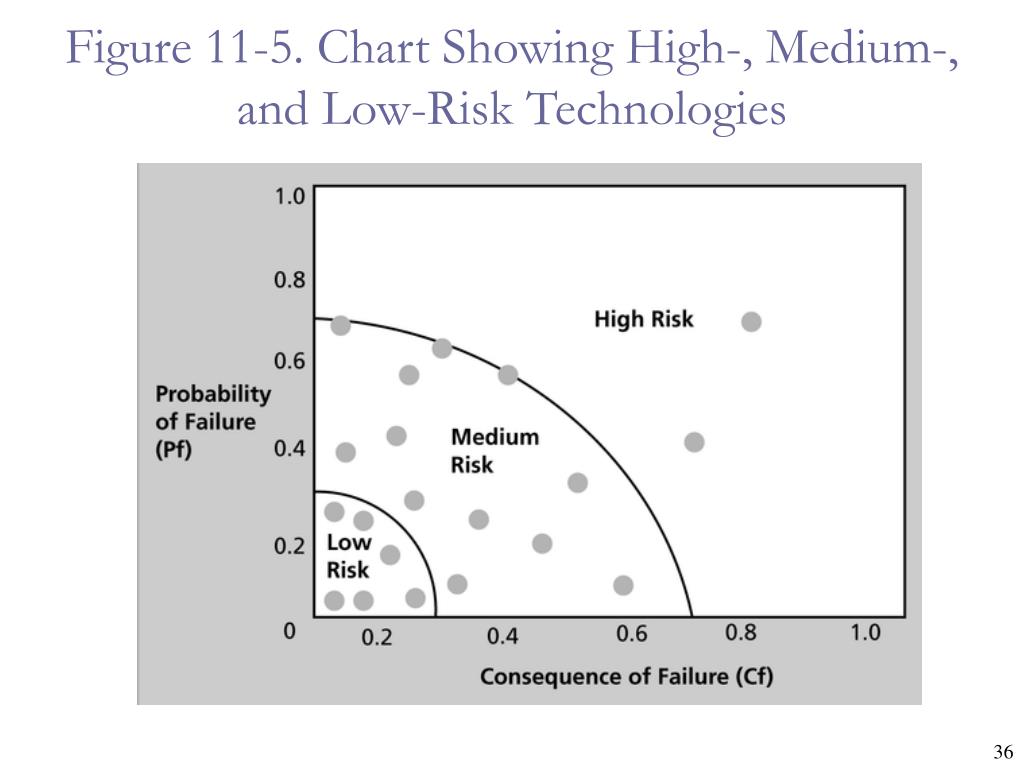 Figure 11-5. Chart Showing High-, Medium-, and Low-Risk Technologies

1.0
0.8
0.6
0.4
0.2
0

Probability of Failure (Pf)

High Risk

Medium Risk

Low Risk

0.2
0.4
0.6
0.8
1.0

Consequence of Failure (Cf)

36